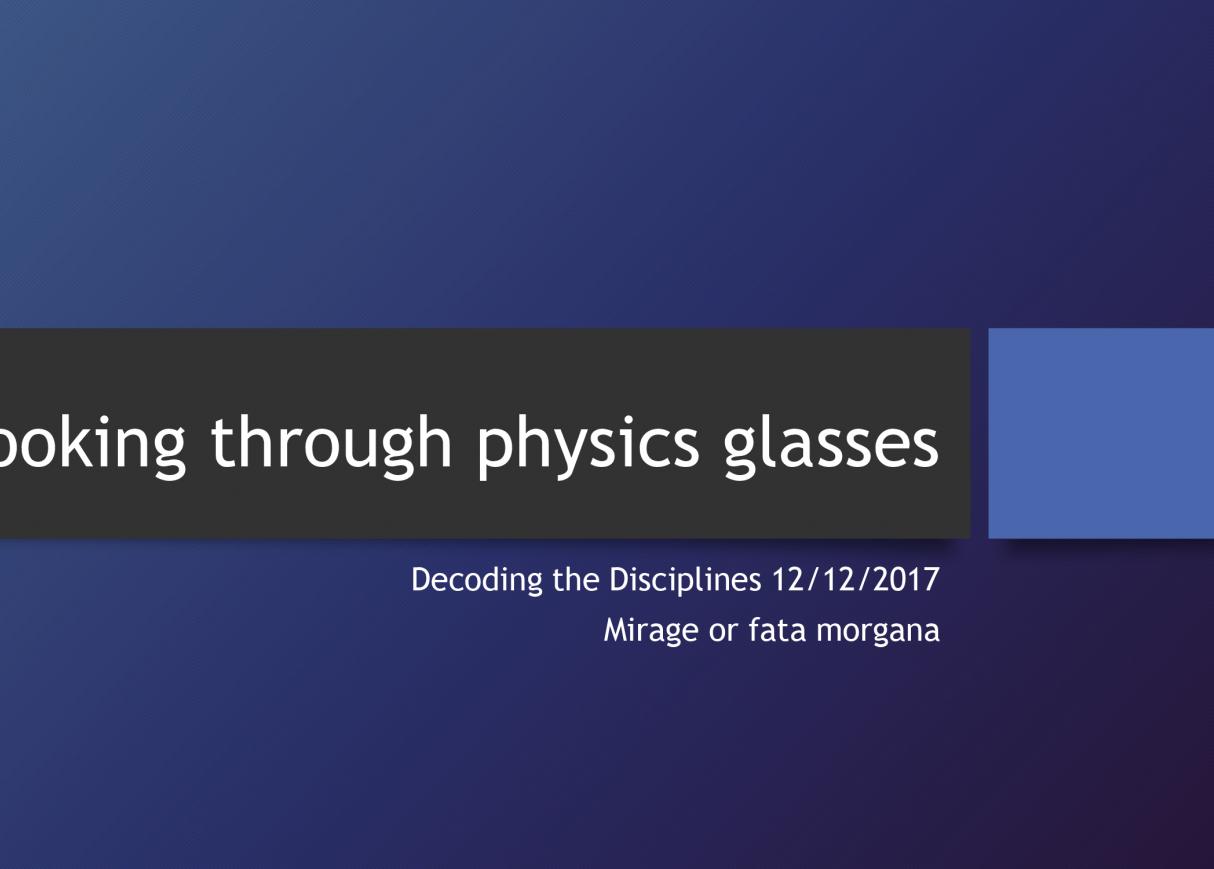 ooking through physics glasses

Decoding the Disciplines 12/12/2017
Mirage or fata morgana